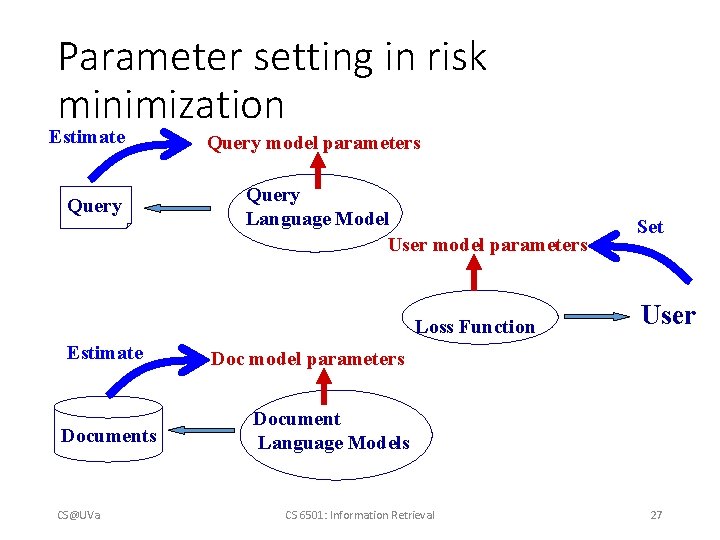 Parameter setting in risk minimization

Estimate

Query model parameters

Query

Query Language Model

Set

User model parameters

Loss Function

User

Estimate

Doc model parameters

Documents

Document Language Models

CS@UVa

CS 6501: Information Retrieval

27